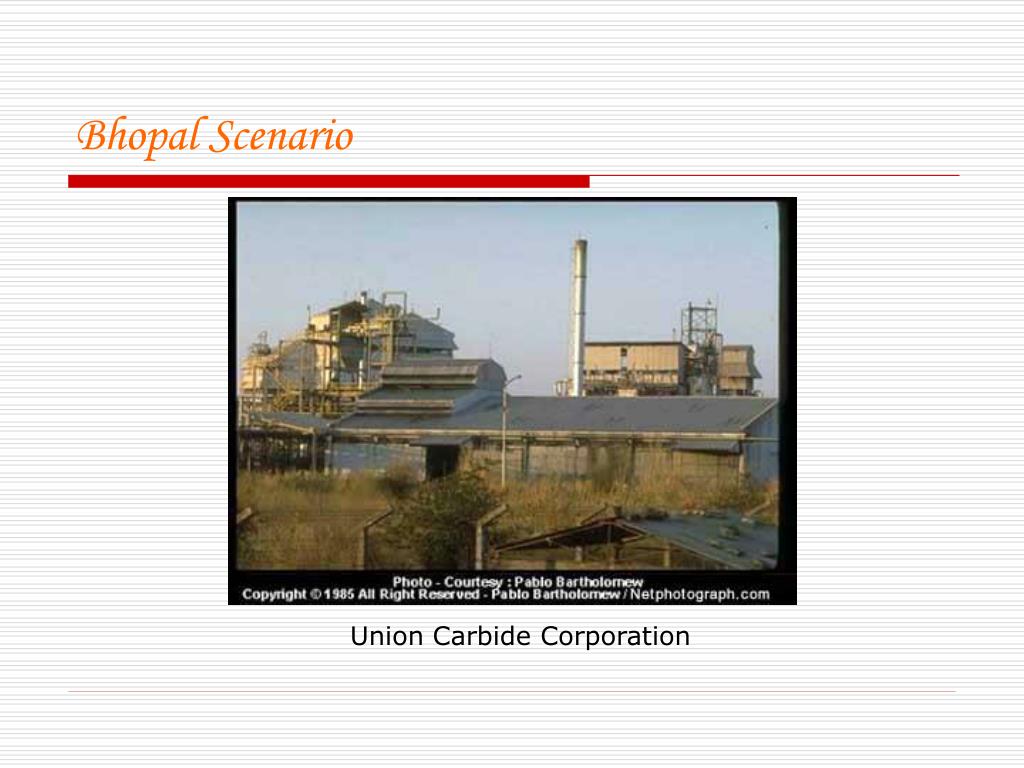 Bhopal Scenario

Photo - Courtesy : Pablo Bartholomew
Copyright © 1985 All Right Reserved - Pablo Bartholomew / Netphotograph.com

Union Carbide Corporation